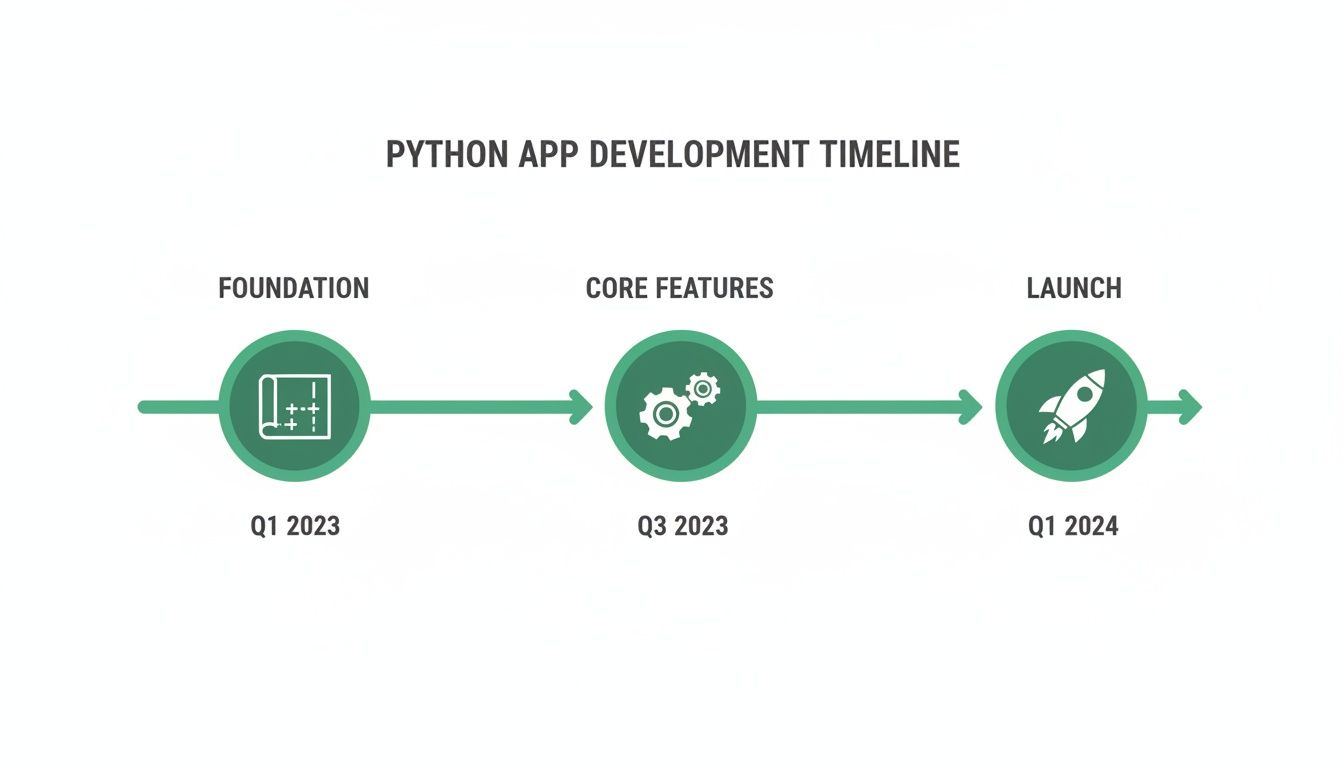 PYTHON APP DEVELOPMENT TIMELINE

FOUNDATION

Q1 2023

CORE FEATURES

Q3 2023

LAUNCH

Q1 2024